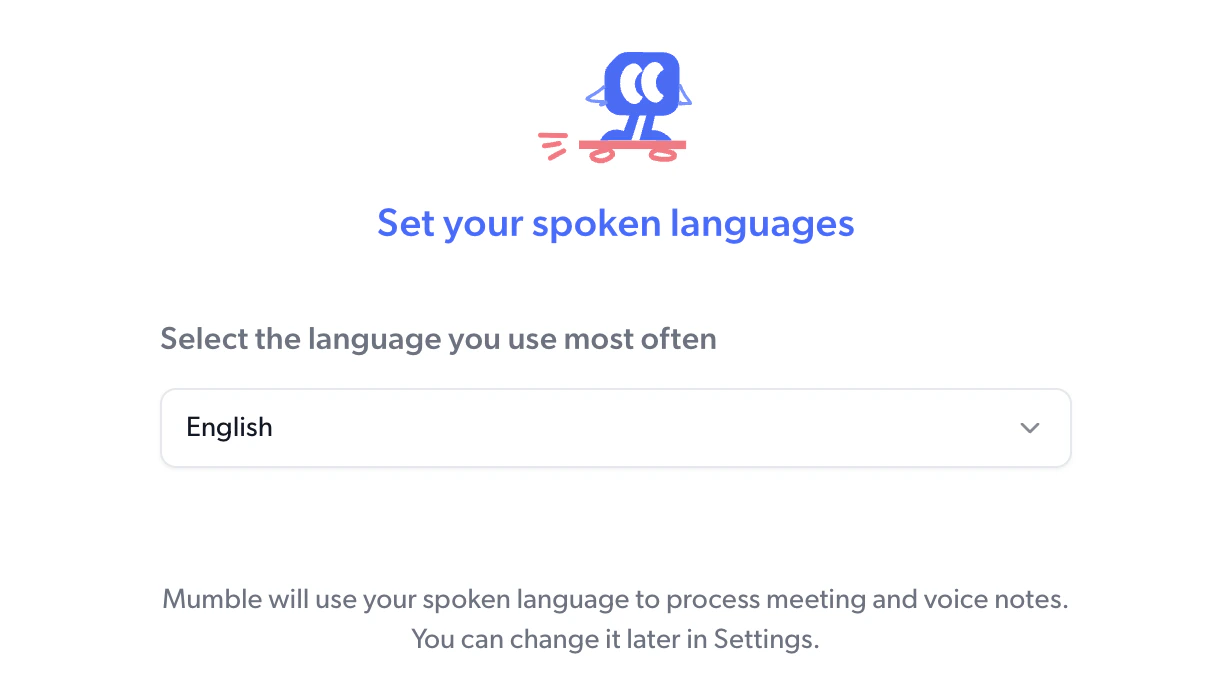 Set your spoken languages

Select the language you use most often

English

Mumble will use your spoken language to process meeting and voice notes. You can change it later in Settings.